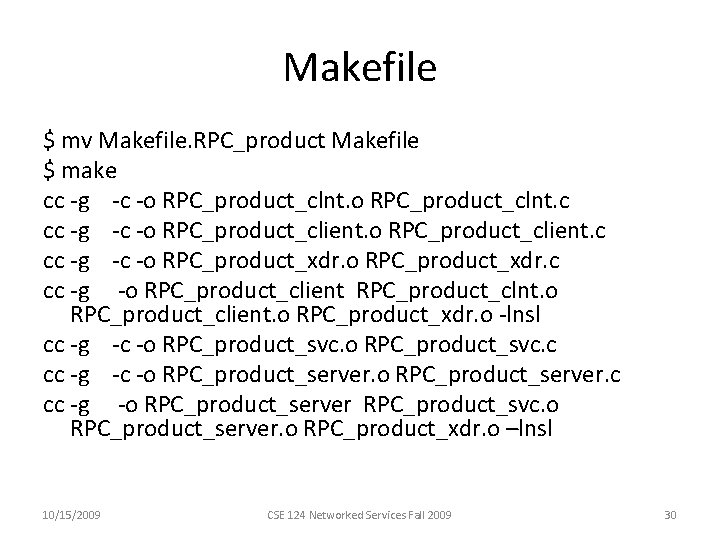 Makefile

$ mv Makefile.RPC_product Makefile
$ make
cc -g -c -o RPC_product_clnt.o RPC_product_clnt.c
cc -g -c -o RPC_product_client.o RPC_product_client.c
cc -g -c -o RPC_product_xdr.o RPC_product_xdr.c
cc -g -o RPC_product_client RPC_product_clnt.o RPC_product_client.o RPC_product_xdr.o -lnsl
cc -g -c -o RPC_product_svc.o RPC_product_svc.c
cc -g -c -o RPC_product_server.o RPC_product_server.c
cc -g -o RPC_product_server RPC_product_svc.o RPC_product_server.o RPC_product_xdr.o –lnsl

10/15/2009 CSE 124 Networked Services Fall 2009 30